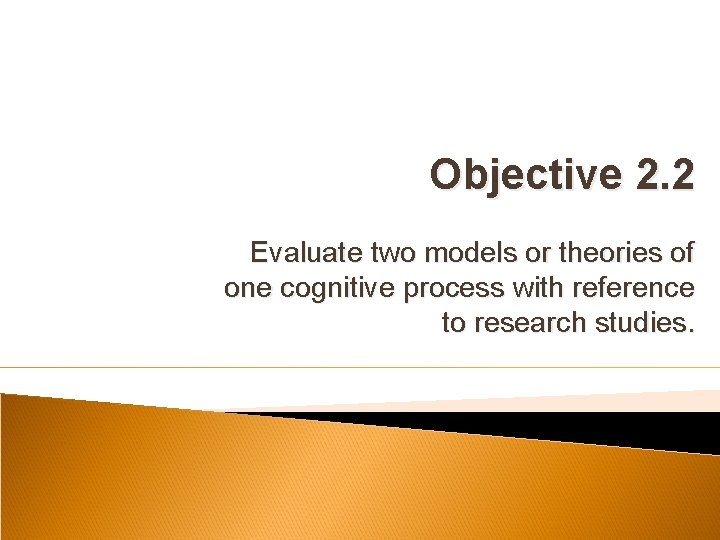 Objective 2.2

Evaluate two models or theories of one cognitive process with reference to research studies.